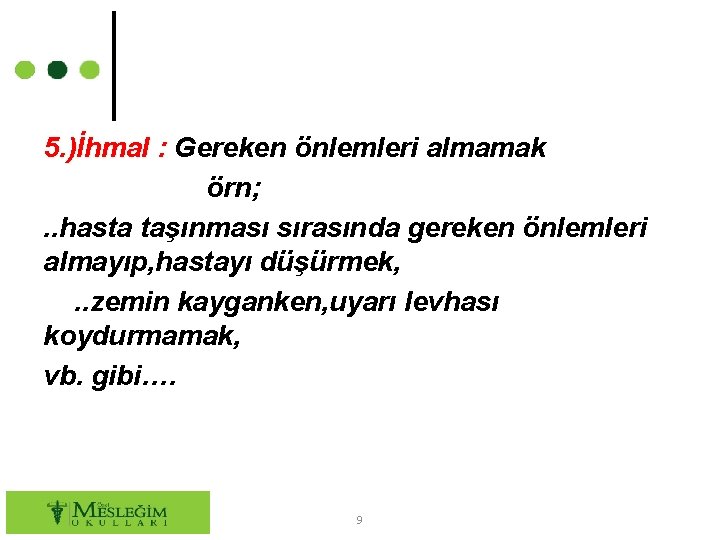 5.)İhmal : Gereken önlemleri almamak

örn;

..hasta taşınması sırasında gereken önlemleri almayıp,hastayı düşürmek,

..zemin kayganken,uyarı levhası koydurmamak,

vb. gibi….

Özel MESLEĞİM OKULLARI

9